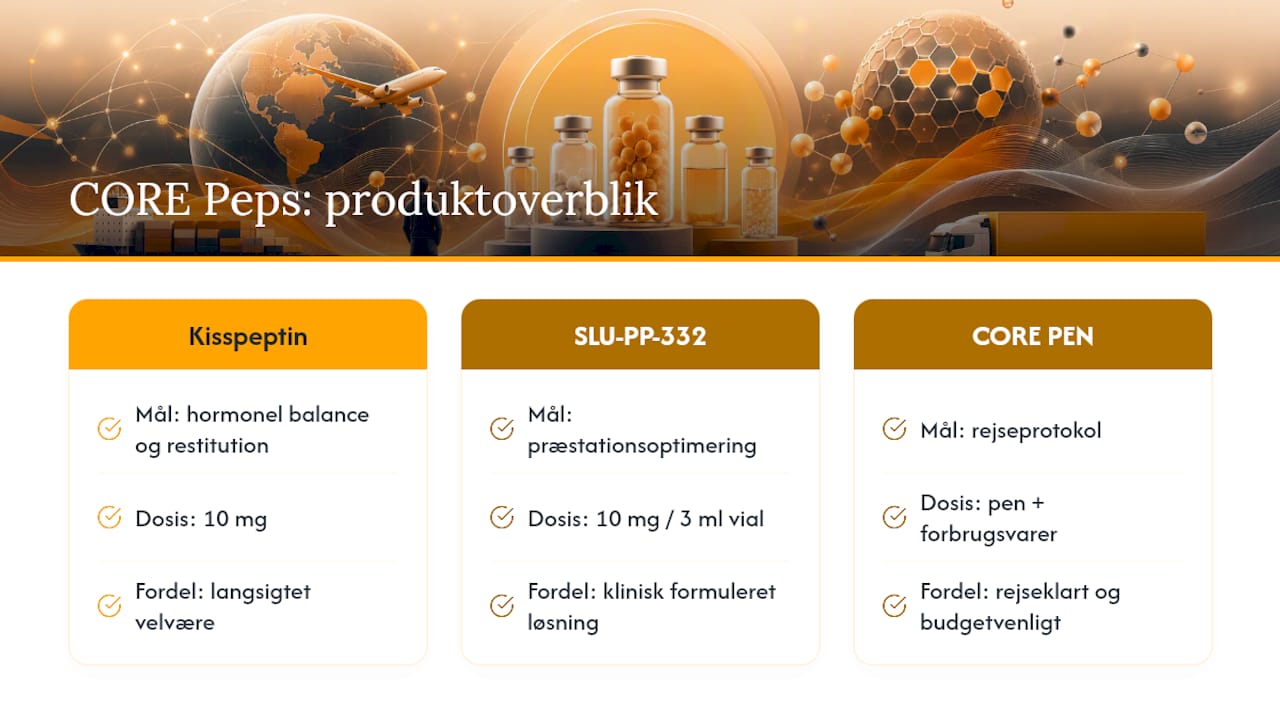 CORE Peps: produktoverblik

Kisspeptin

Mål: hormonel balance og restitution

Dosis: 10 mg

Fordel: langsigtet velvære

SLU-PP-332

Mål: præstationsoptimering

Dosis: 10 mg / 3 ml vial

Fordel: klinisk formuleret løsning

CORE PEN

Mål: rejseprotokol

Dosis: pen + forbrugsvarer

Fordel: rejseklart og budgetvenligt